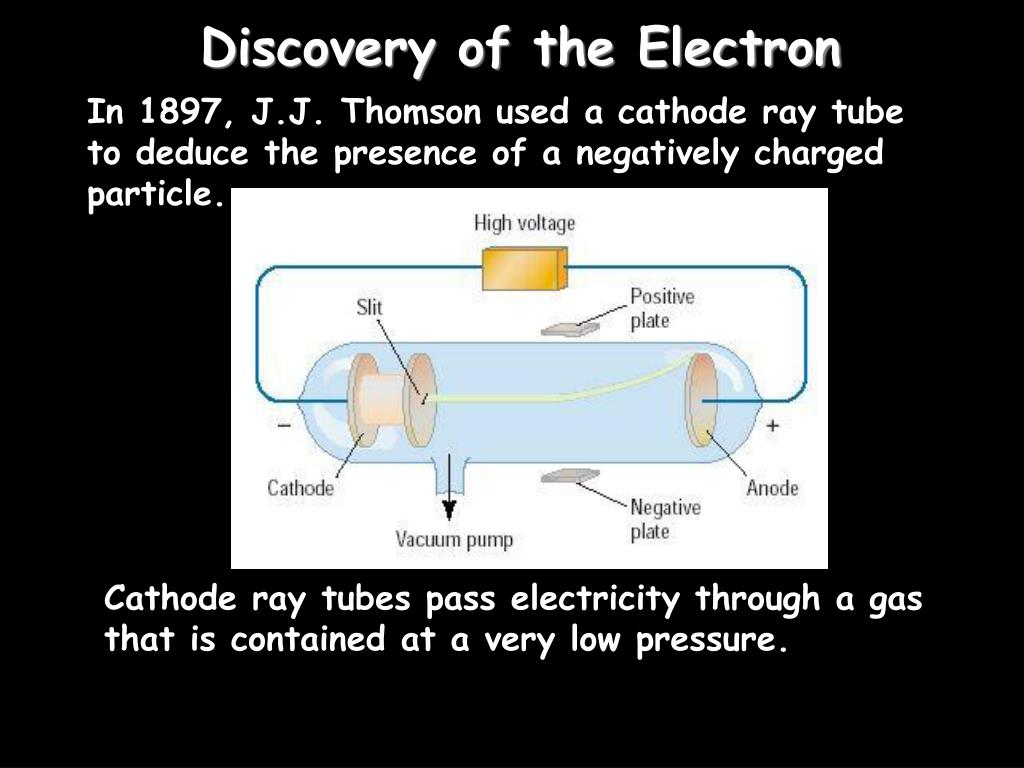 Discovery of the Electron

In 1897, J.J. Thomson used a cathode ray tube to deduce the presence of a negatively charged particle.

High voltage
Slit
Positive plate
−
+
Cathode
Anode
Negative plate
Vacuum pump

Cathode ray tubes pass electricity through a gas that is contained at a very low pressure.